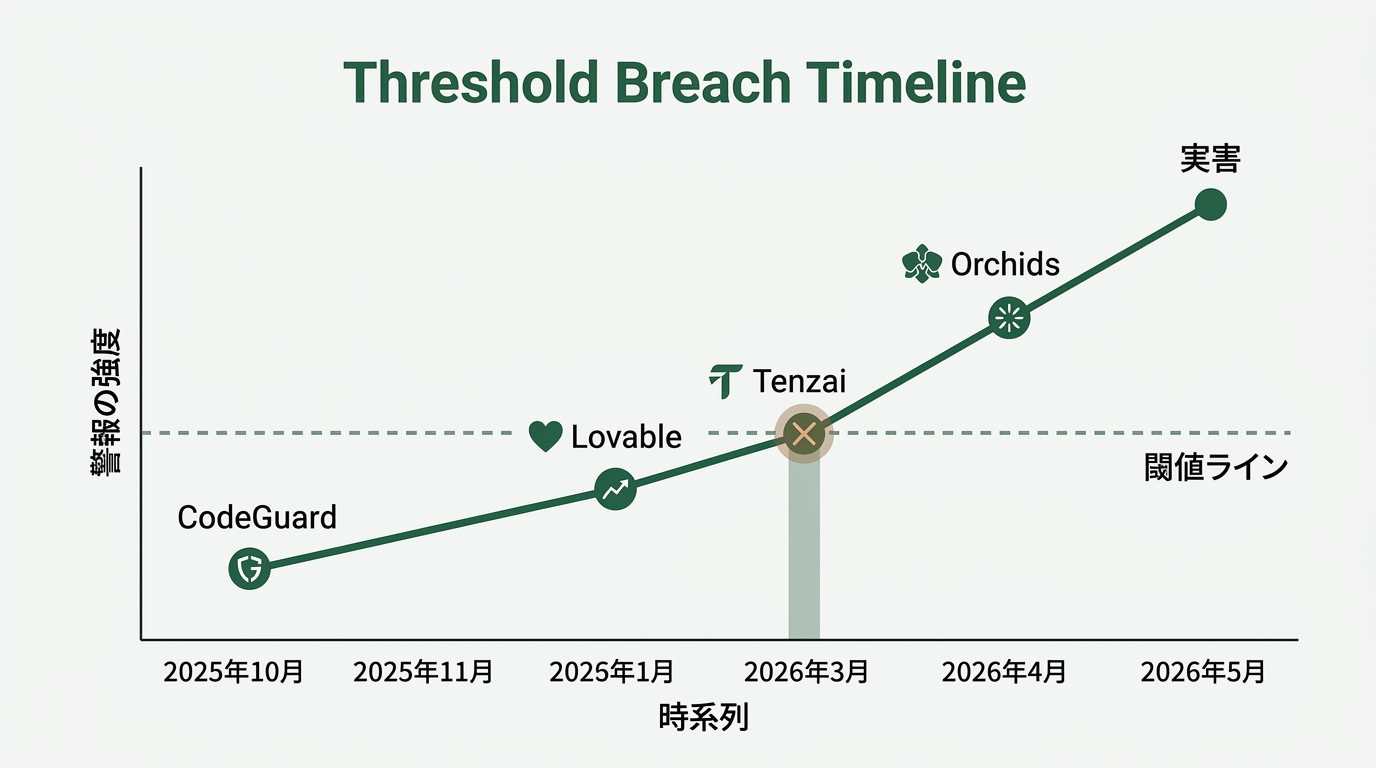 Threshold Breach Timeline

警報の強度

実害

Orchids

Tenzai

Lovable

閾値ライン

CodeGuard

2025年10月
2025年11月
2025年1月
2026年3月
2026年4月
2026年5月

時系列